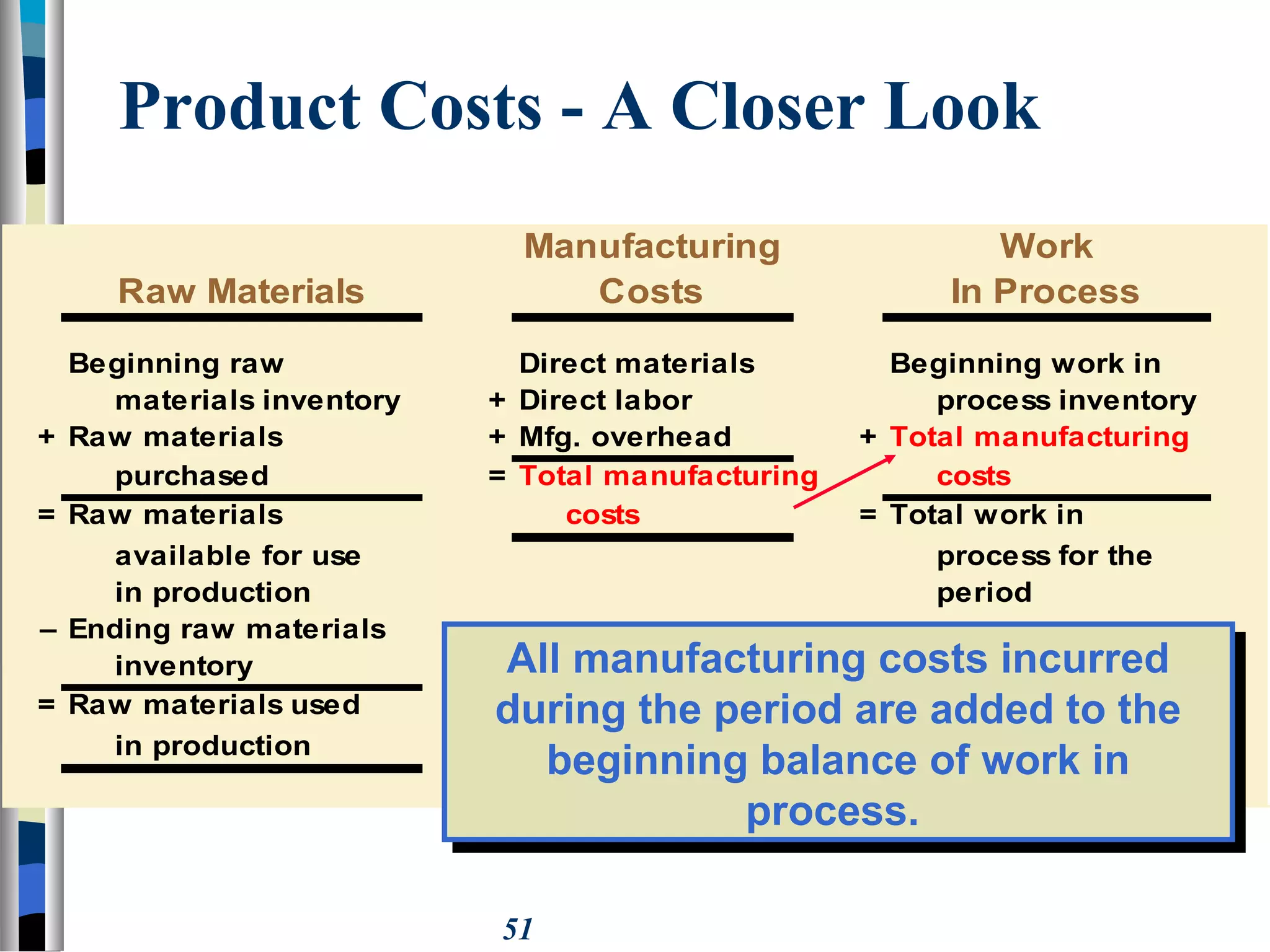 Product Costs - A Closer Look

Raw Materials

Beginning raw materials inventory
+ Raw materials purchased
= Raw materials available for use in production
– Ending raw materials inventory
= Raw materials used in production

Manufacturing Costs

Direct materials
+ Direct labor
+ Mfg. overhead
= Total manufacturing costs

Work In Process

Beginning work in process inventory
+ Total manufacturing costs
= Total work in process for the period

All manufacturing costs incurred during the period are added to the beginning balance of work in process.

51